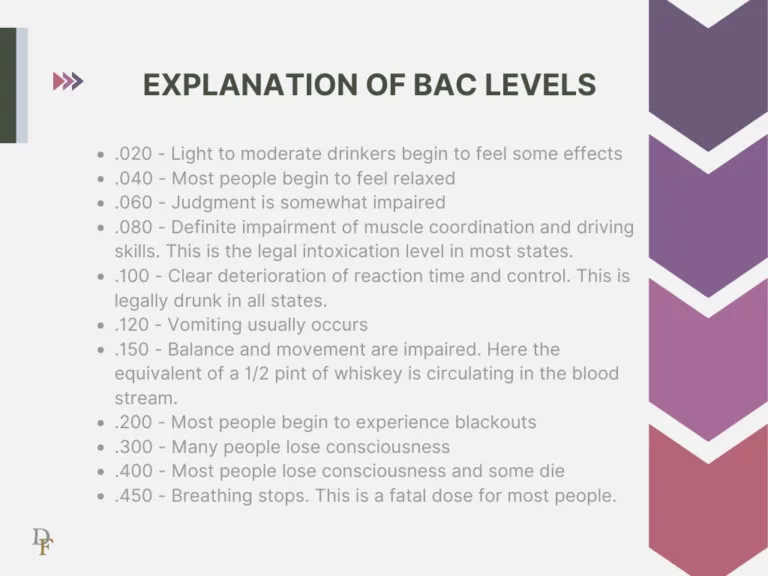 EXPLANATION OF BAC LEVELS

- .020 - Light to moderate drinkers begin to feel some effects
- .040 - Most people begin to feel relaxed
- .060 - Judgment is somewhat impaired
- .080 - Definite impairment of muscle coordination and driving skills. This is the legal intoxication level in most states.
- .100 - Clear deterioration of reaction time and control. This is legally drunk in all states.
- .120 - Vomiting usually occurs
- .150 - Balance and movement are impaired. Here the equivalent of a 1/2 pint of whiskey is circulating in the blood stream.
- .200 - Most people begin to experience blackouts
- .300 - Many people lose consciousness
- .400 - Most people lose consciousness and some die
- .450 - Breathing stops. This is a fatal dose for most people.

DF